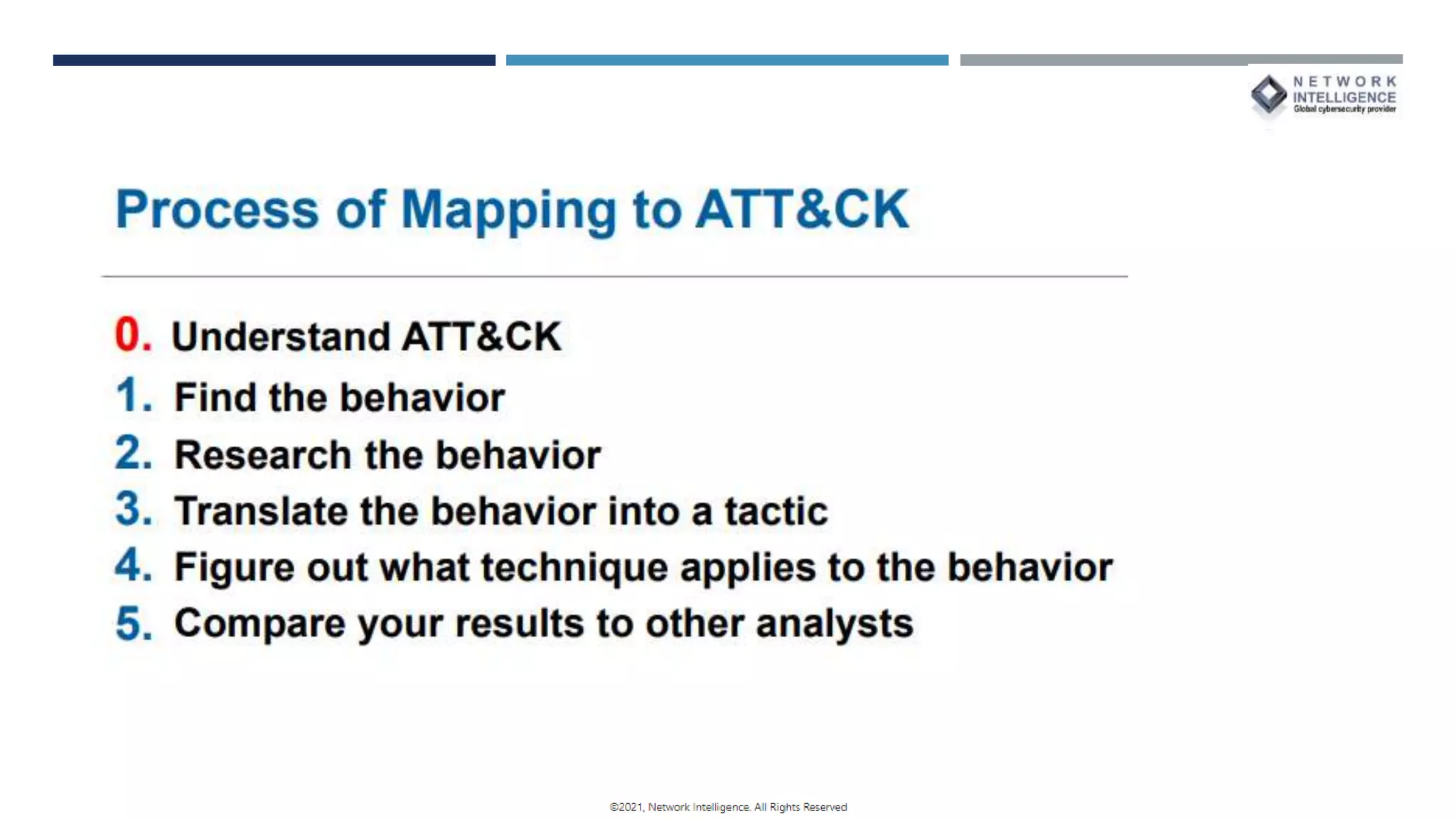 NETWORK INTELLIGENCE
Global cybersecurity provider

Process of Mapping to ATT&CK

0. Understand ATT&CK
1. Find the behavior
2. Research the behavior
3. Translate the behavior into a tactic
4. Figure out what technique applies to the behavior
5. Compare your results to other analysts

©2021, Network Intelligence. All Rights Reserved